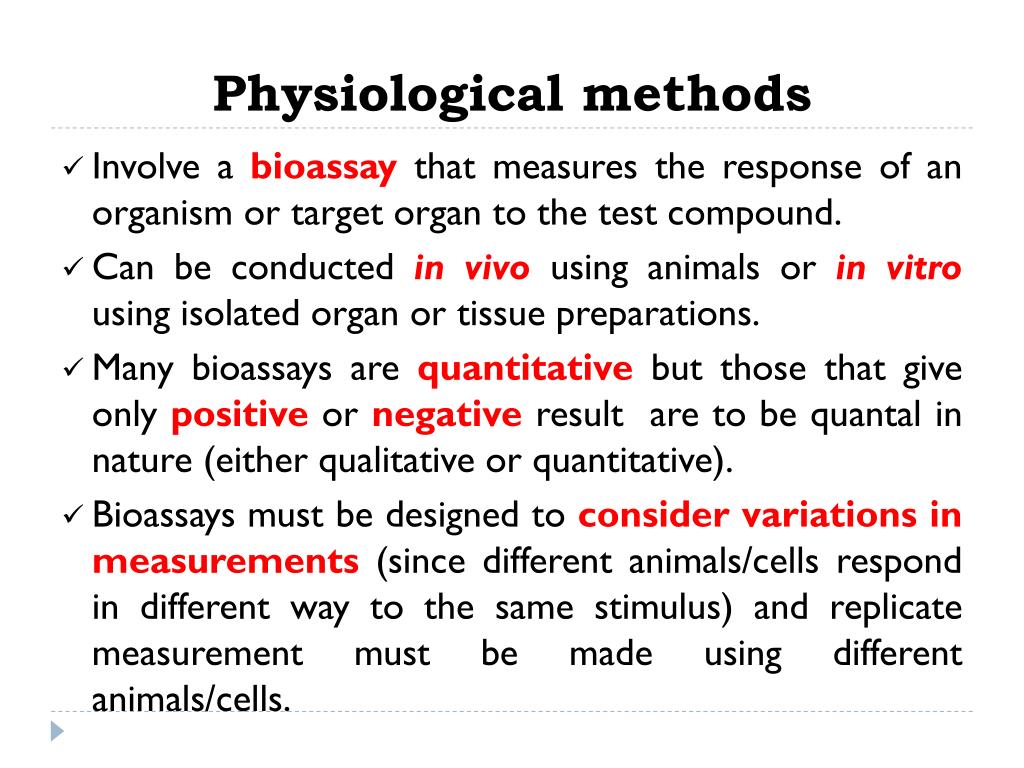 Physiological methods

✓ Involve a bioassay that measures the response of an organism or target organ to the test compound.

✓ Can be conducted in vivo using animals or in vitro using isolated organ or tissue preparations.

✓ Many bioassays are quantitative but those that give only positive or negative result are to be quantal in nature (either qualitative or quantitative).

✓ Bioassays must be designed to consider variations in measurements (since different animals/cells respond in different way to the same stimulus) and replicate measurement must be made using different animals/cells.